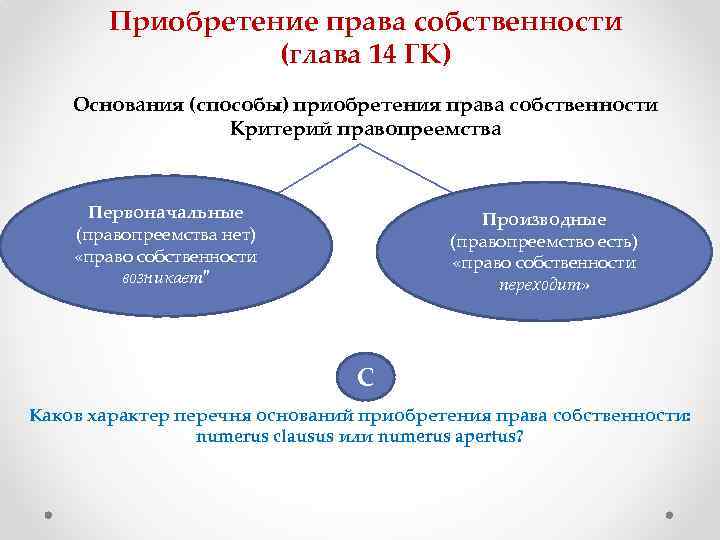 Приобретение права собственности
(глава 14 ГК)

Основания (способы) приобретения права собственности
Критерий правопреемства

Первоначальные
(правопреемства нет)
«право собственности
возникает"

Производные
(правопреемство есть)
«право собственности
переходит»

С

Каков характер перечня оснований приобретения права собственности:
numerus clausus или numerus apertus?